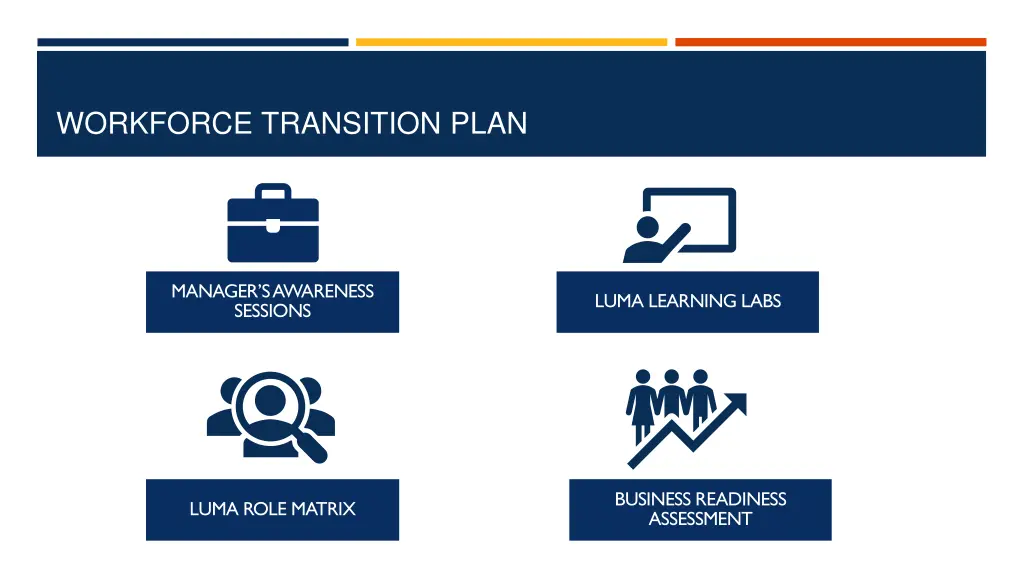 WORKFORCE TRANSITION PLAN

MANAGER'S AWARENESS SESSIONS

LUMA LEARNING LABS

LUMA ROLE MATRIX

BUSINESS READINESS ASSESSMENT